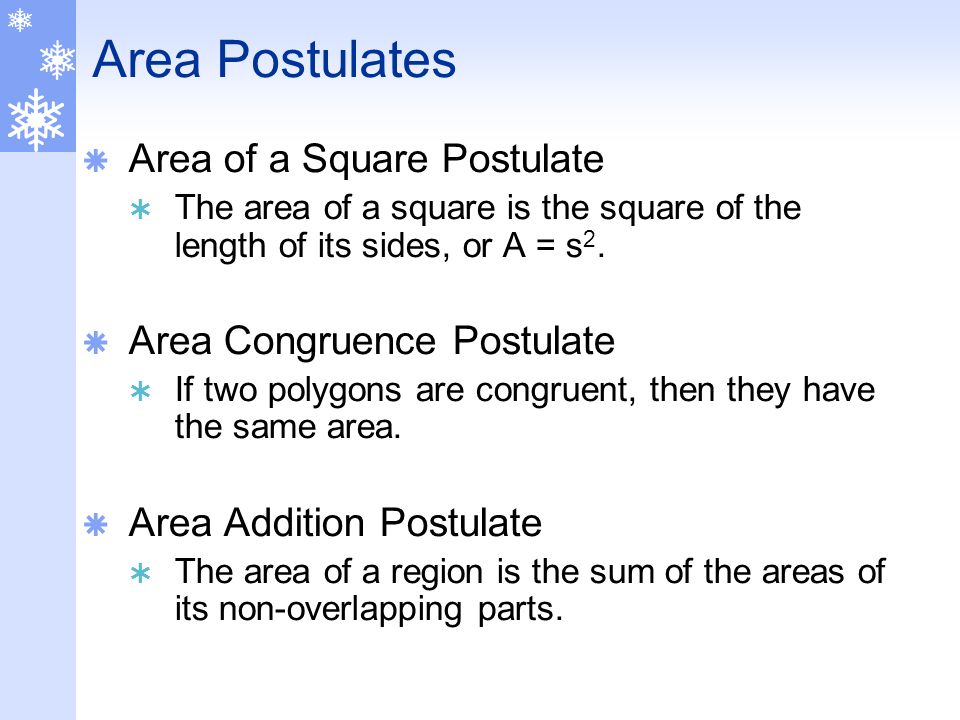 Area Postulates

Area of a Square Postulate

The area of a square is the square of the length of its sides, or $A = s^2$.

Area Congruence Postulate

If two polygons are congruent, then they have the same area.

Area Addition Postulate

The area of a region is the sum of the areas of its non-overlapping parts.